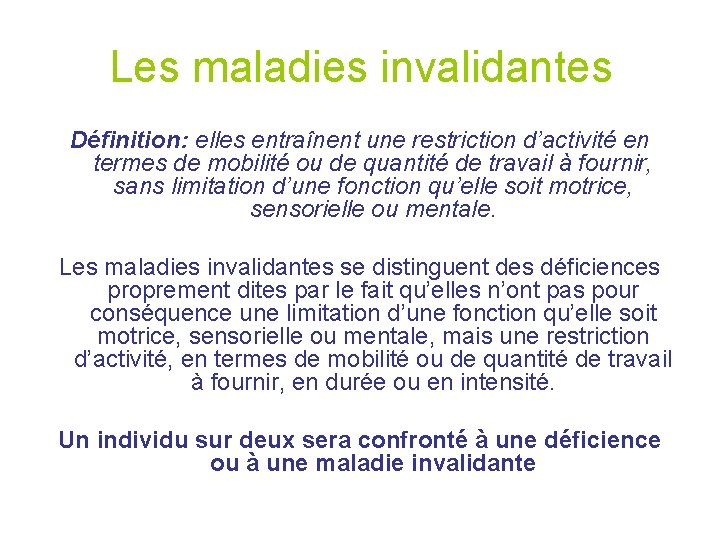 Les maladies invalidantes

Définition: elles entraînent une restriction d'activité en termes de mobilité ou de quantité de travail à fournir, sans limitation d'une fonction qu'elle soit motrice, sensorielle ou mentale.

Les maladies invalidantes se distinguent des déficiences proprement dites par le fait qu'elles n'ont pas pour conséquence une limitation d'une fonction qu'elle soit motrice, sensorielle ou mentale, mais une restriction d'activité, en termes de mobilité ou de quantité de travail à fournir, en durée ou en intensité.

Un individu sur deux sera confronté à une déficience ou à une maladie invalidante